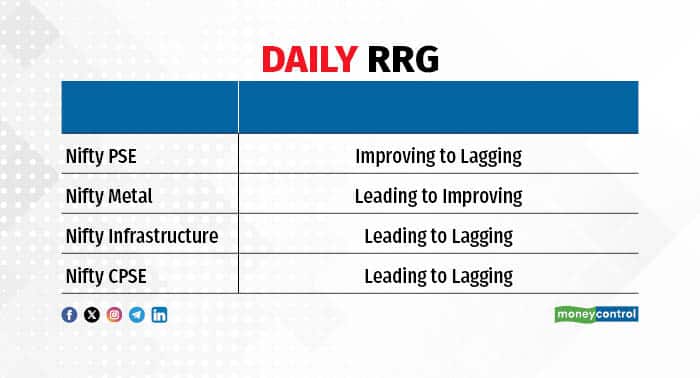 DAILY RRG

| | |
|---|---|
| Nifty PSE | Improving to Lagging |
| Nifty Metal | Leading to Improving |
| Nifty Infrastructure | Leading to Lagging |
| Nifty CPSE | Leading to Lagging |

moneycontrol